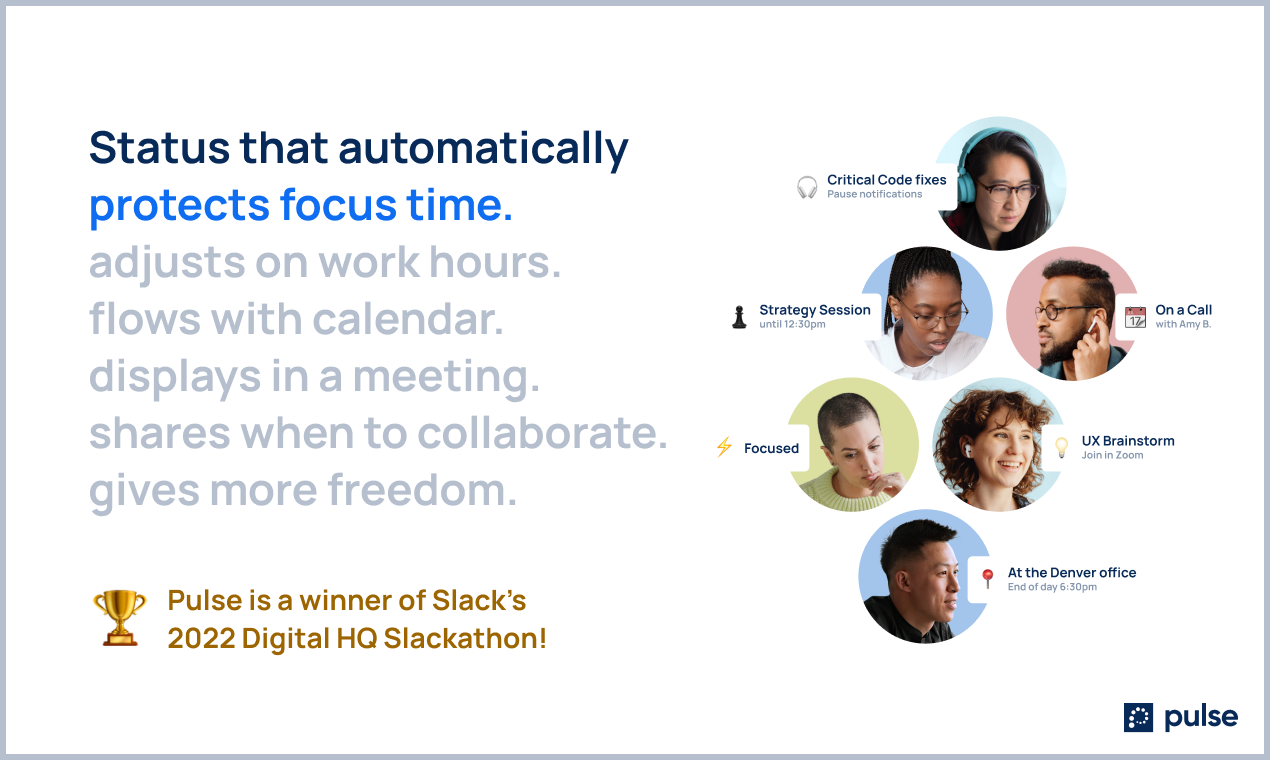 Status that automatically
protects focus time.
adjusts on work hours.
flows with calendar.
displays in a meeting.
shares when to collaborate.
gives more freedom.

Pulse is a winner of Slack's 2022 Digital HQ Slackathon!

Critical Code fixes
Pause notifications

Strategy Session
until 12:30pm

On a Call
with Amy B.

Focused

UX Brainstorm
Join in Zoom

At the Denver office
End of day 6:30pm

pulse